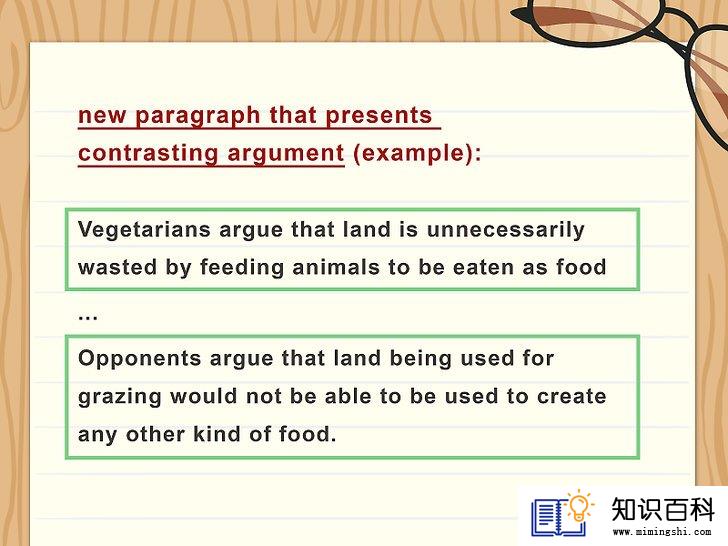 new paragraph that presents contrasting argument (example):

Vegetarians argue that land is unnecessarily wasted by feeding animals to be eaten as food

...

Opponents argue that land being used for grazing would not be able to be used to create any other kind of food.

知识百科
www.mimingshi.com